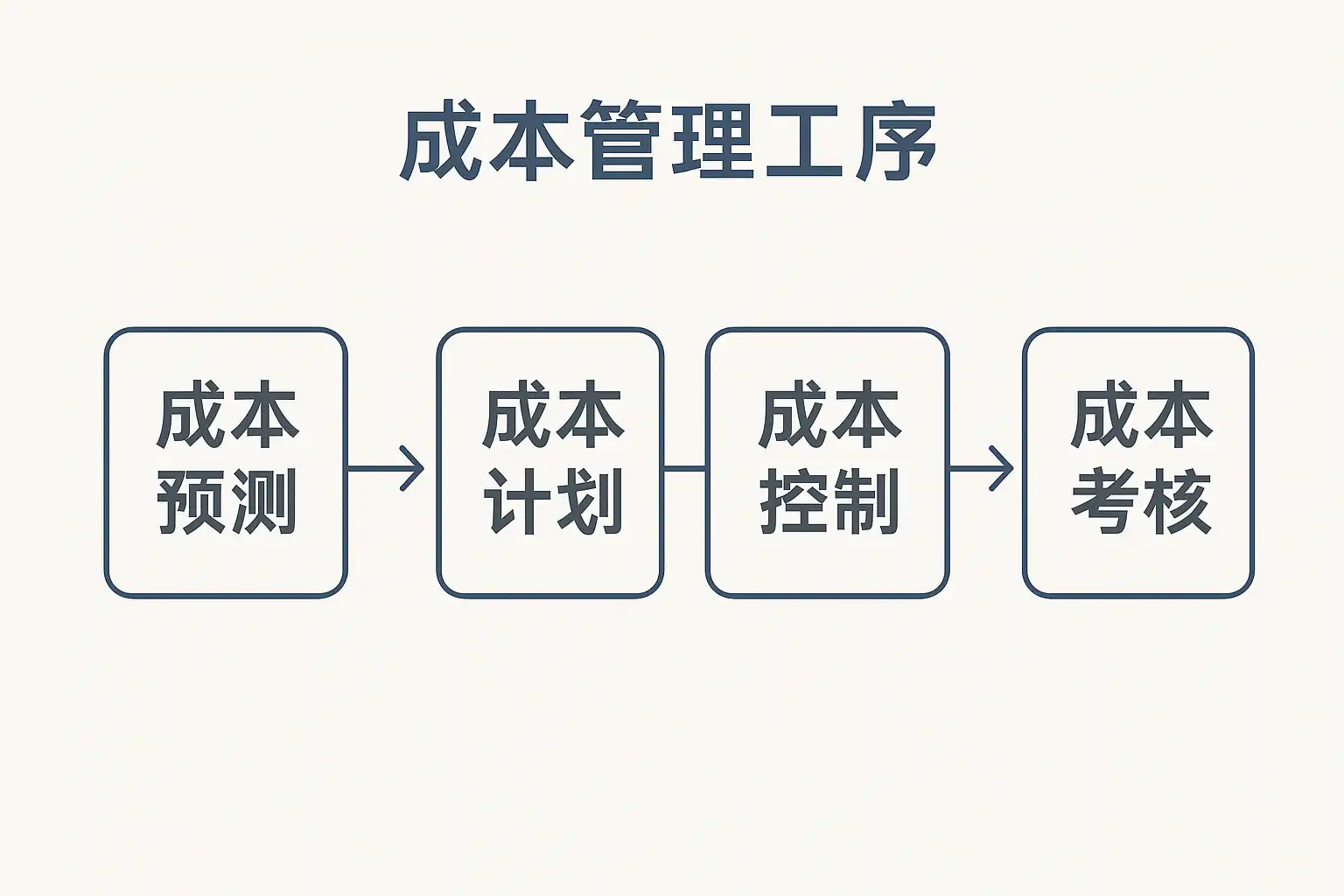 成本管理工序

成本预测

成本计划

成本控制

成本考核